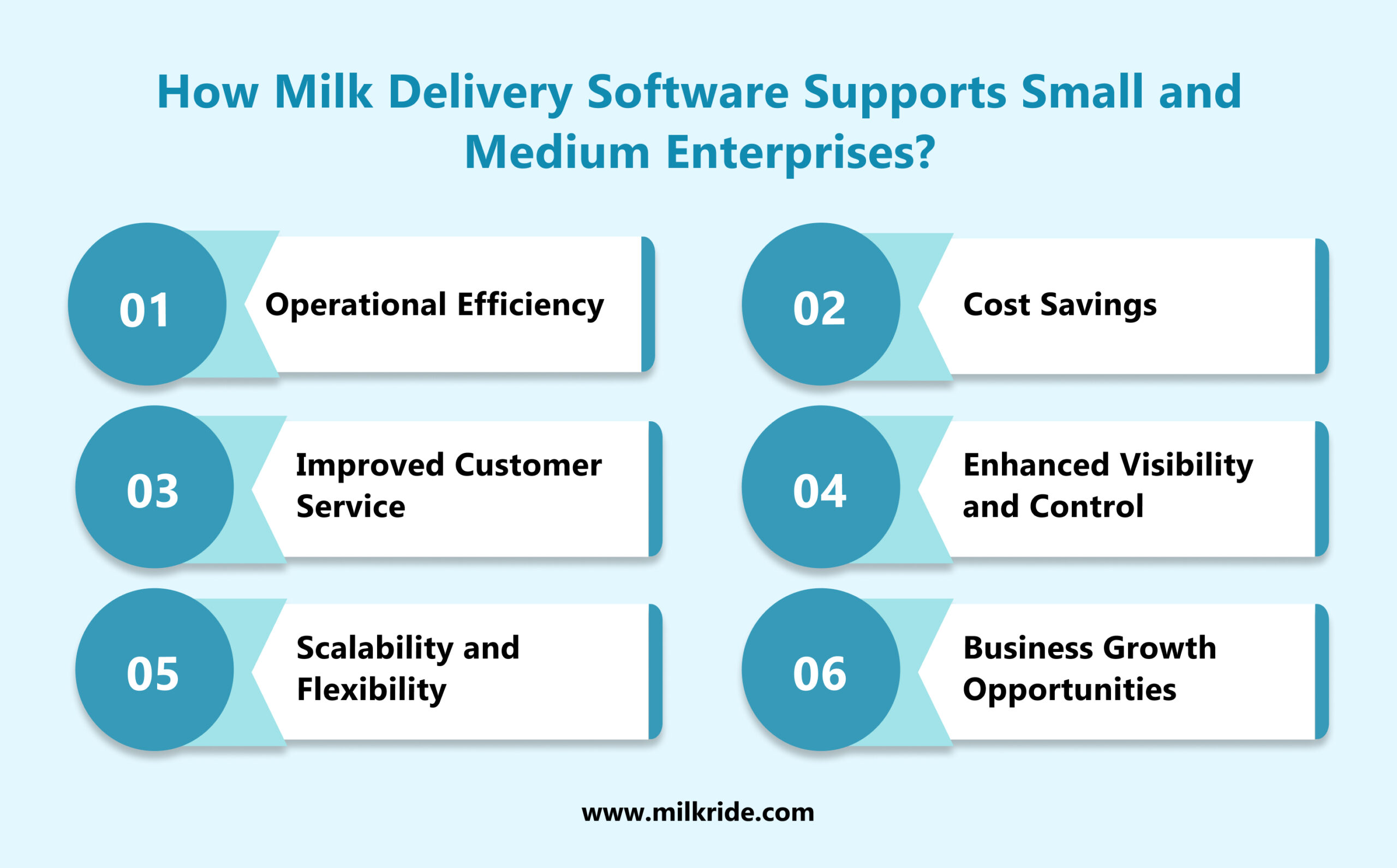 How Milk Delivery Software Supports Small and Medium Enterprises?

01 Operational Efficiency

02 Cost Savings

03 Improved Customer Service

04 Enhanced Visibility and Control

05 Scalability and Flexibility

06 Business Growth Opportunities

www.milkride.com